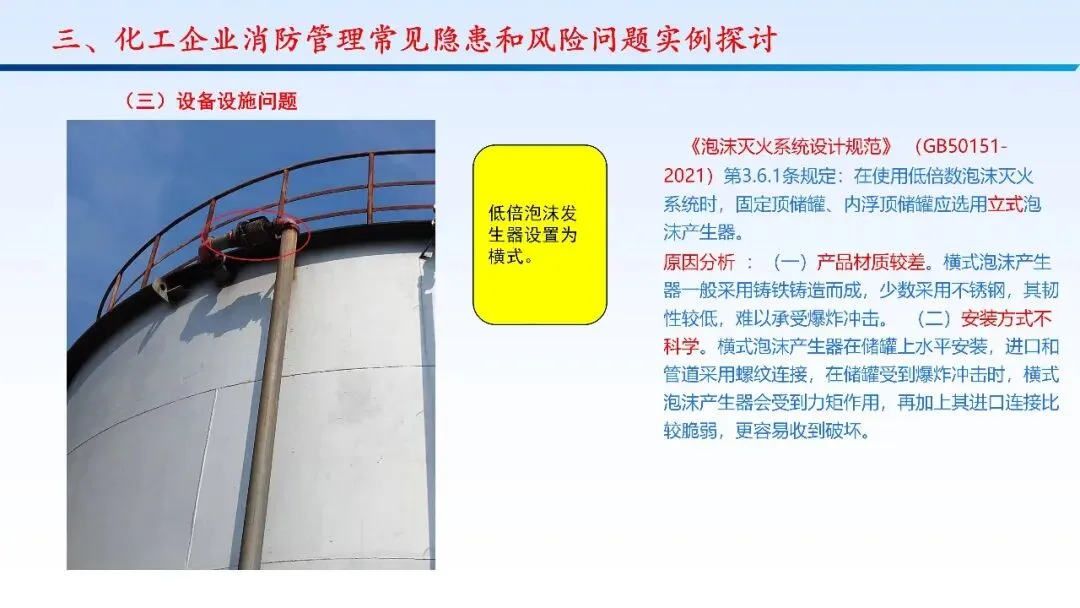 三、化工企业消防管理常见隐患和风险问题实例探讨

（三）设备设施问题

低倍泡沫发生器设置为横式。

《泡沫灭火系统设计规范》（GB50151-2021）第3.6.1条规定：在使用低倍数泡沫灭火系统时，固定顶储罐、内浮顶储罐应选用立式泡沫产生器。

原因分析：（一）产品材质较差。横式泡沫产生器一般采用铸铁铸造而成，少数采用不锈钢，其韧性较低，难以承受爆炸冲击。（二）安装方式不科学。横式泡沫产生器在储罐上水平安装，进口和管道采用螺纹连接，在储罐受到爆炸冲击时，横式泡沫产生器会受到力矩作用，再加上其进口连接比较脆弱，更容易收到破坏。